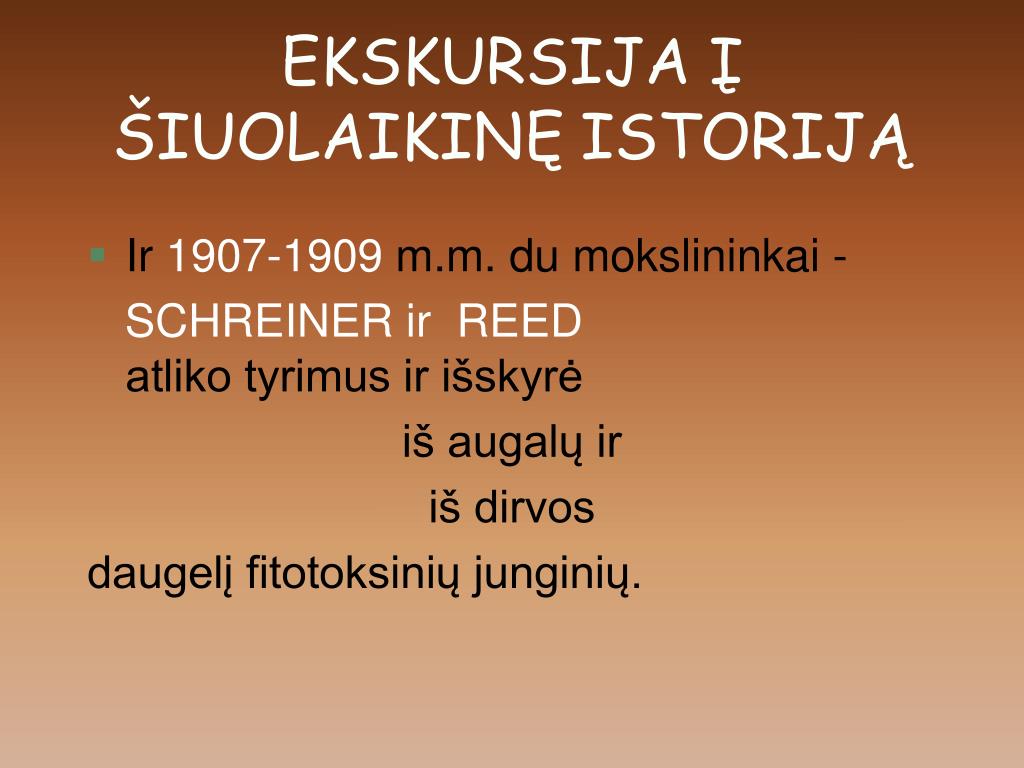 EKSKURSIJA Į ŠIUOLAIKINĘ ISTORIJĄ

Ir 1907-1909 m.m. du mokslininkai - SCHREINER ir REED atliko tyrimus ir išskyrė

iš augalų ir

iš dirvos

daugelį fitotoksinių junginių.